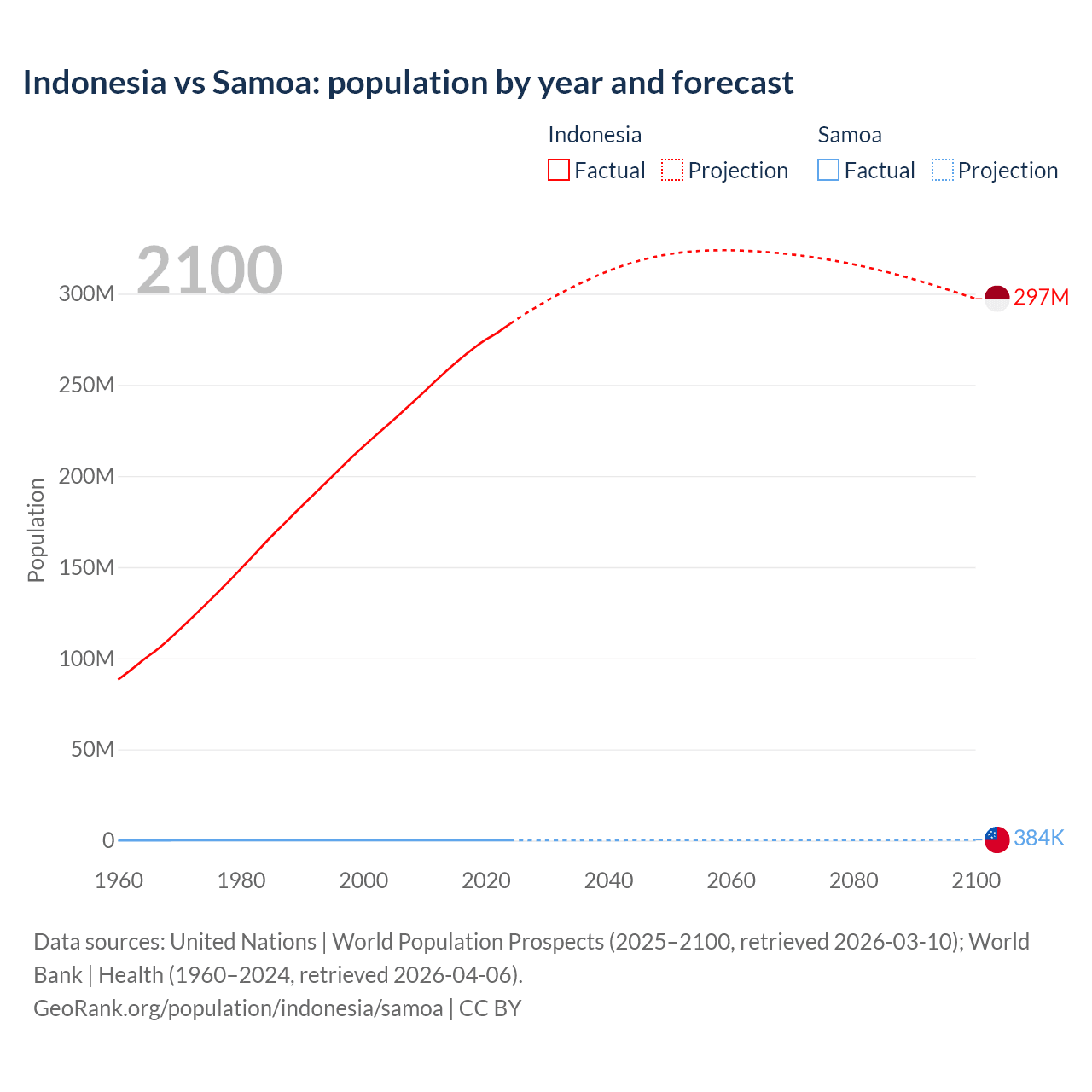 Indonesia vs Samoa: population by year and forecast

Indonesia
Factual Projection

Samoa
Factual Projection

2100

Population

300M
250M
200M
150M
100M
50M
0

297M
384K

1960 1980 2000 2020 2040 2060 2080 2100

Data sources: United Nations | World Population Prospects (2025–2100, retrieved 2026-03-10); World Bank | Health (1960–2024, retrieved 2026-04-06).
GeoRank.org/population/indonesia/samoa | CC BY